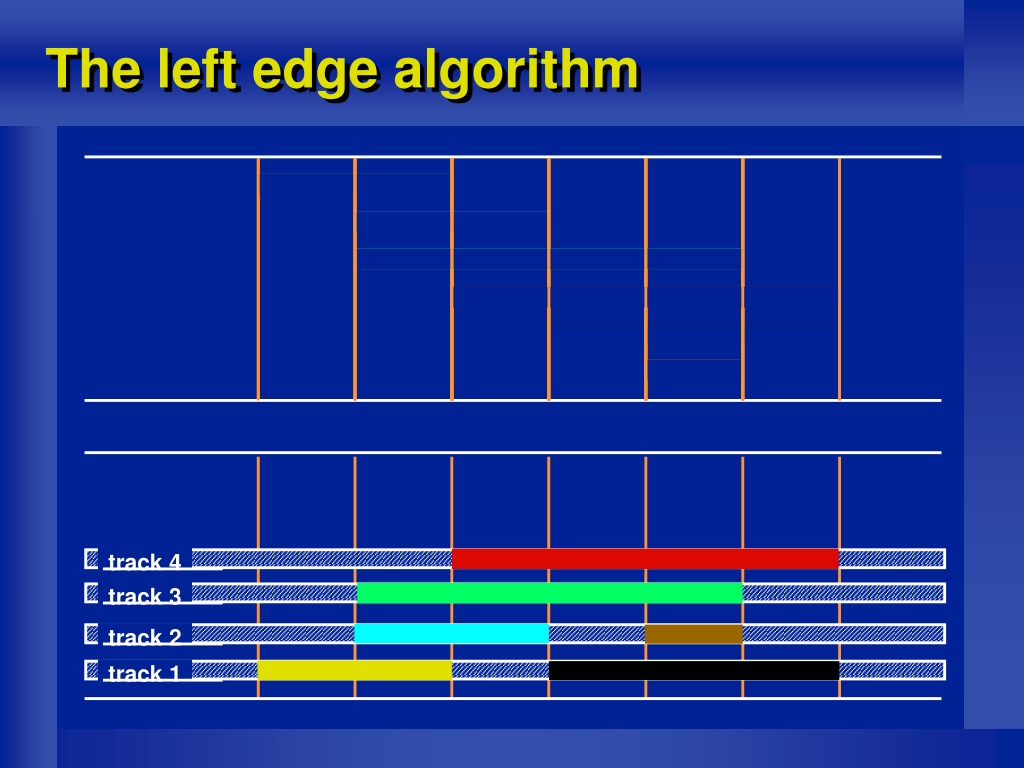 The left edge algorithm

track 4
track 3
track 2
track 1